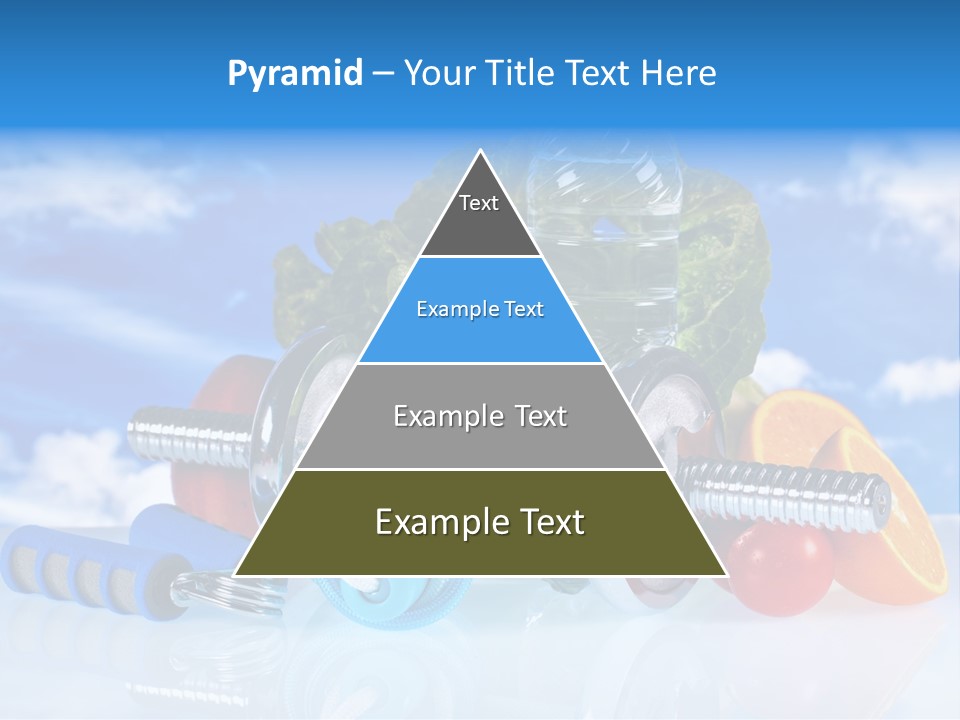 Pyramid – Your Title Text Here

Text

Example Text

Example Text

Example Text